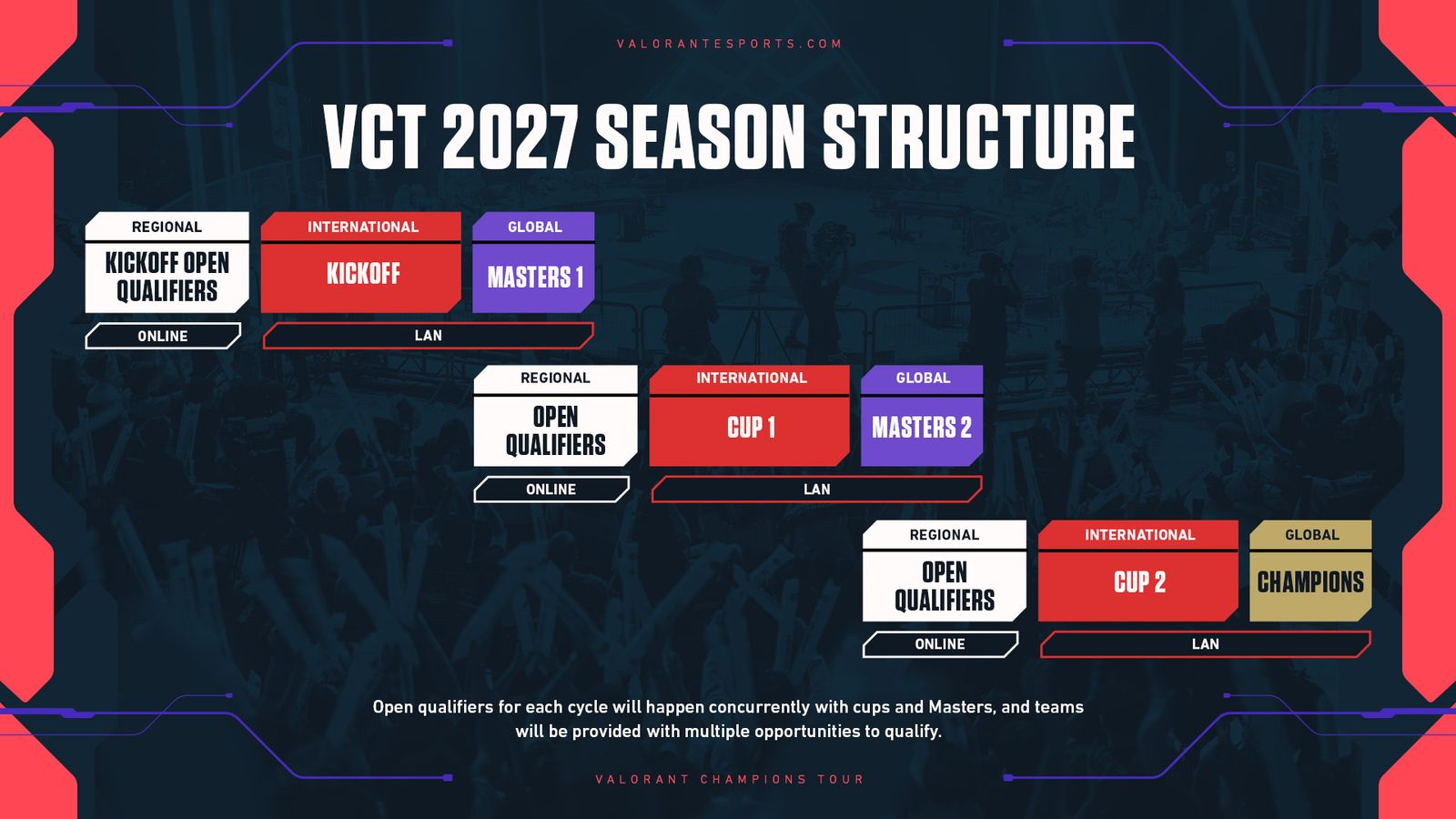 VALORANTESPORTS.COM

VCT 2027 SEASON STRUCTURE

REGIONAL
KICKOFF OPEN QUALIFIERS
ONLINE

INTERNATIONAL
KICKOFF

GLOBAL
MASTERS 1

LAN

REGIONAL
OPEN QUALIFIERS
ONLINE

INTERNATIONAL
CUP 1

GLOBAL
MASTERS 2

LAN

REGIONAL
OPEN QUALIFIERS
ONLINE

INTERNATIONAL
CUP 2

GLOBAL
CHAMPIONS

LAN

Open qualifiers for each cycle will happen concurrently with cups and Masters, and teams will be provided with multiple opportunities to qualify.

VALORANT CHAMPIONS TOUR